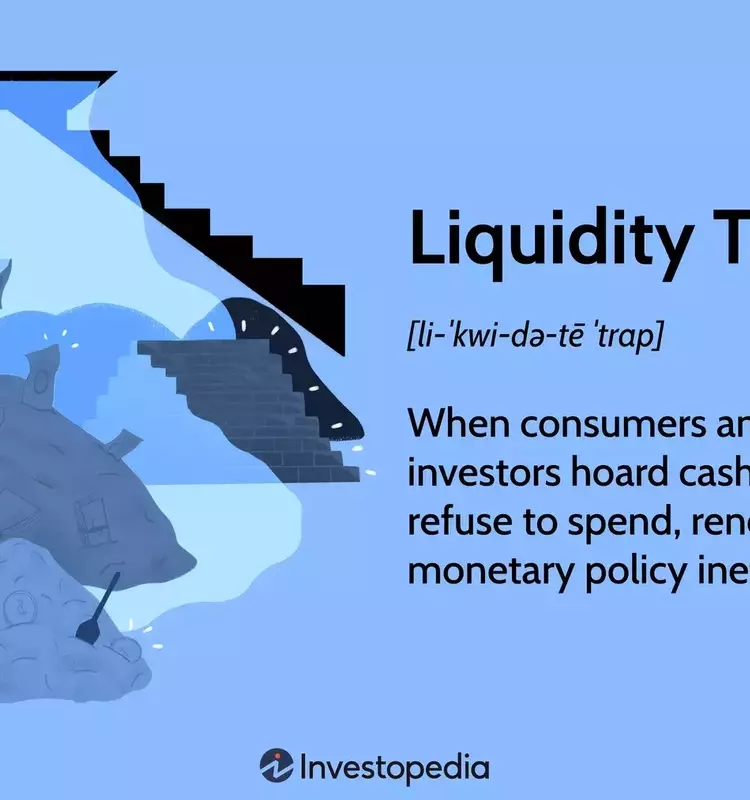 Liquidity T

[li-ˈkwi-də-tē ˈtrap]

When consumers an investors hoard cash refuse to spend, ren monetary policy ine

Investopedia